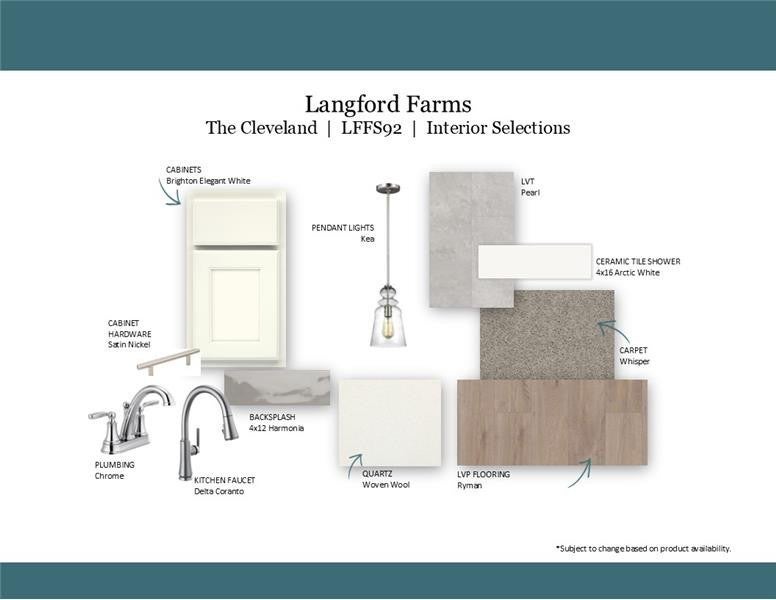 Langford Farms
The Cleveland | LFFS92 | Interior Selections

CABINETS
Brighton Elegant White

PENDANT LIGHTS
Kea

LVT
Pearl

CERAMIC TILE SHOWER
4x16 Arctic White

CABINET
HARDWARE
Satin Nickel

CARPET
Whisper

BACKSPLASH
4x12 Harmonia

PLUMBING
Chrome

KITCHEN FAUCET
Delta Coranto

QUARTZ
Woven Wool

LVP FLOORING
Ryman

*Subject to change based on product availability.